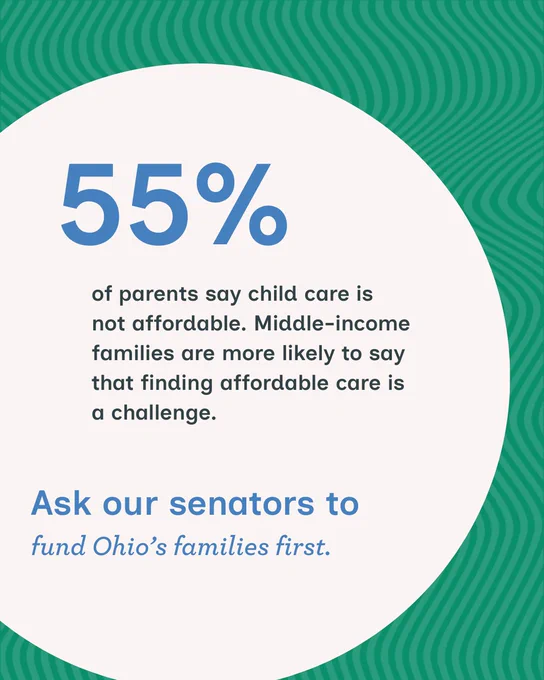 55%

of parents say child care is not affordable. Middle-income families are more likely to say that finding affordable care is a challenge.

Ask our senators to
fund Ohio's families first.